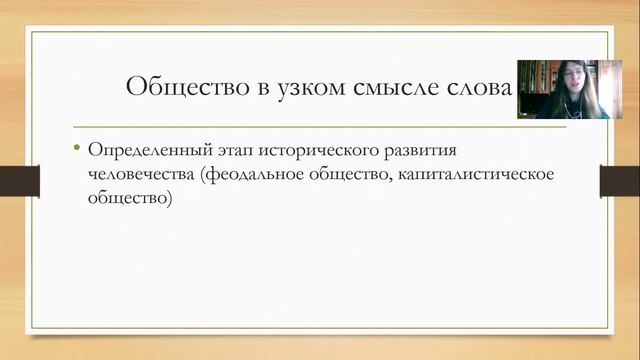 Общество в узком смысле слова

• Определенный этап исторического развития человечества (феодальное общество, капиталистическое общество)